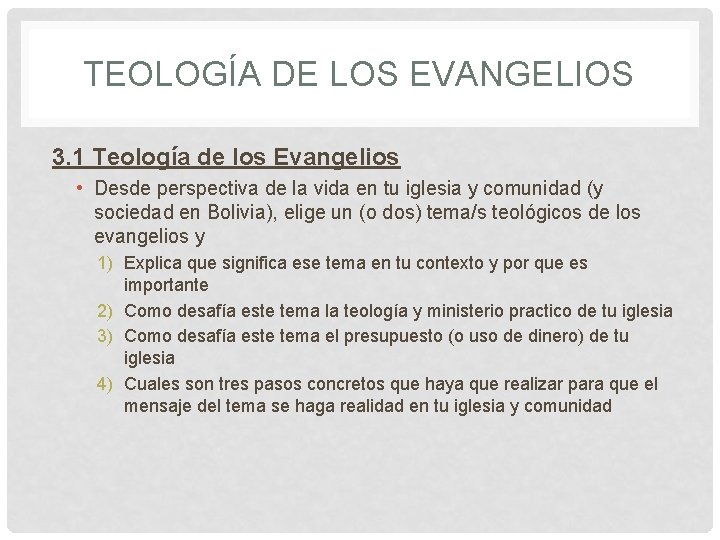 TEOLOGÍA DE LOS EVANGELIOS

3.1 Teología de los Evangelios

• Desde perspectiva de la vida en tu iglesia y comunidad (y sociedad en Bolivia), elige un (o dos) tema/s teológicos de los evangelios y

1) Explica que significa ese tema en tu contexto y por que es importante
2) Como desafía este tema la teología y ministerio practico de tu iglesia
3) Como desafía este tema el presupuesto (o uso de dinero) de tu iglesia
4) Cuales son tres pasos concretos que haya que realizar para que el mensaje del tema se haga realidad en tu iglesia y comunidad